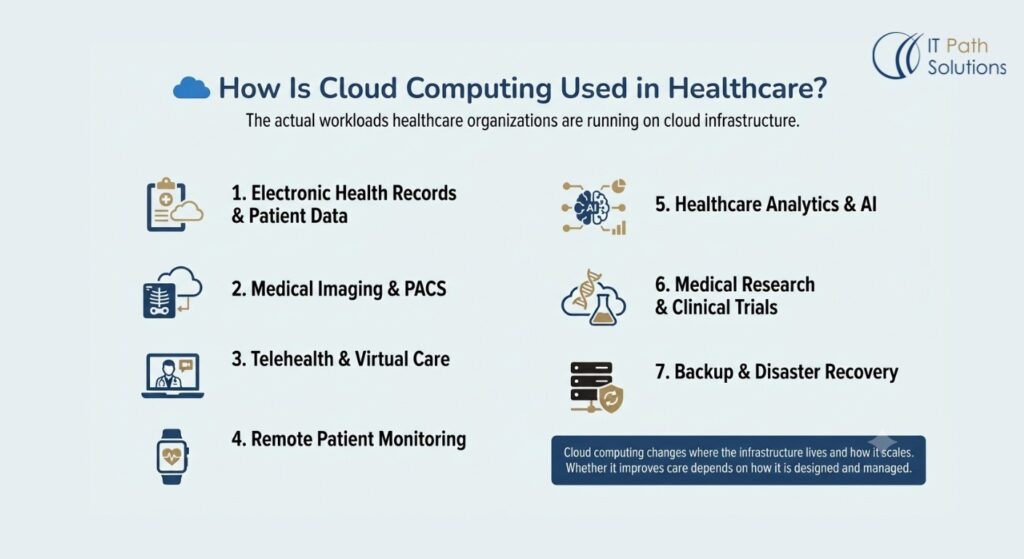 IT Path Solutions

How Is Cloud Computing Used in Healthcare?

The actual workloads healthcare organizations are running on cloud infrastructure.

1. Electronic Health Records & Patient Data

2. Medical Imaging & PACS

3. Telehealth & Virtual Care

4. Remote Patient Monitoring

AI

5. Healthcare Analytics & AI

6. Medical Research & Clinical Trials

7. Backup & Disaster Recovery

Cloud computing changes where the infrastructure lives and how it scales. Whether it improves care depends on how it is designed and managed.